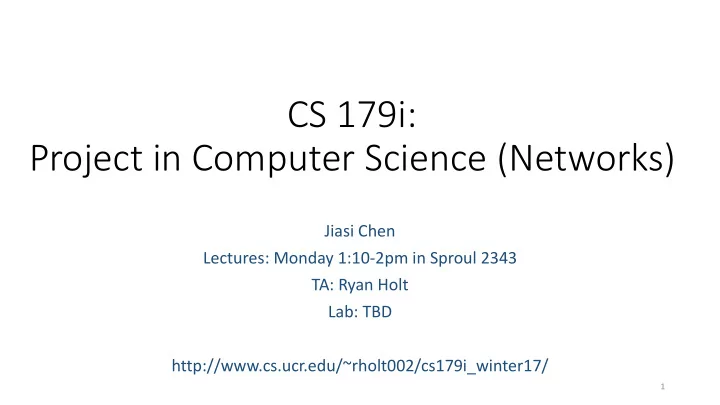 CS 179i:
Project in Computer Science (Networks)

Jiasi Chen
Lectures: Monday 1:10-2pm in Sproul 2343
TA: Ryan Holt
Lab: TBD

http://www.cs.ucr.edu/~rholt002/cs179i_winter17/

1